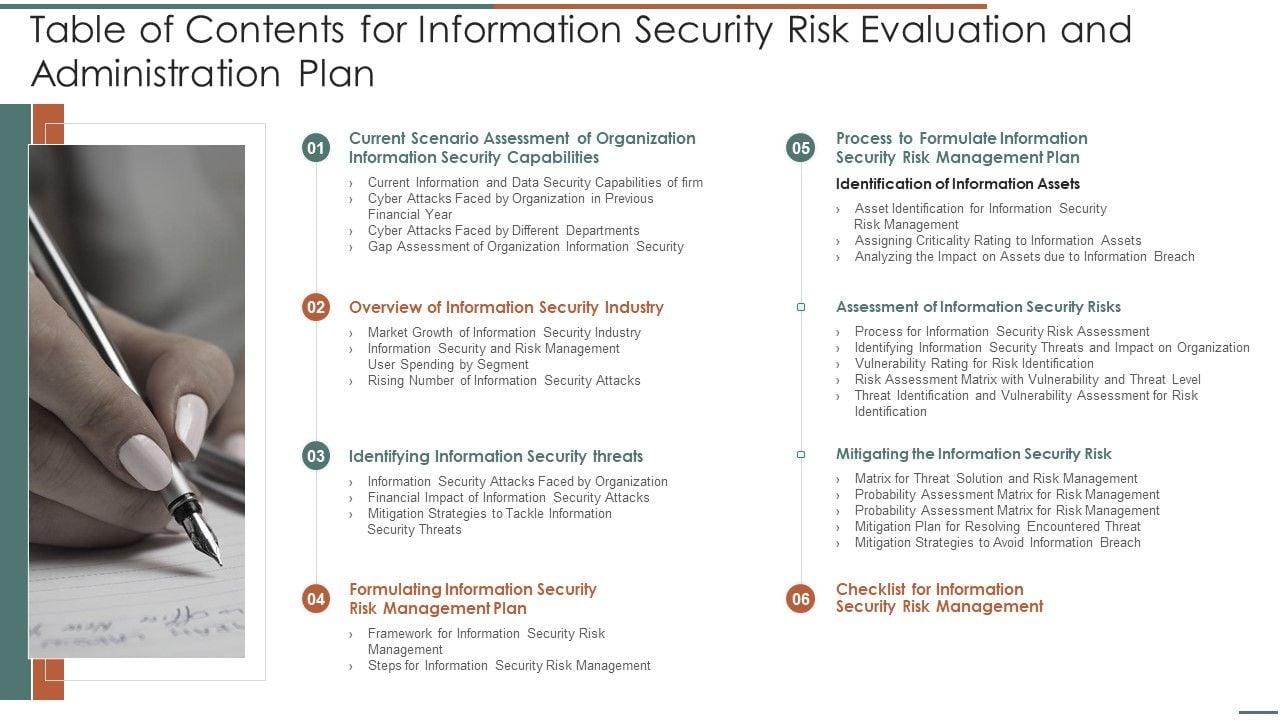 Table of Contents for Information Security Risk Evaluation and Administration Plan

01 Current Scenario Assessment of Organization Information Security Capabilities

› Current Information and Data Security Capabilities of firm
› Cyber Attacks Faced by Organization in Previous Financial Year
› Cyber Attacks Faced by Different Departments
› Gap Assessment of Organization Information Security

02 Overview of Information Security Industry

› Market Growth of Information Security Industry
› Information Security and Risk Management User Spending by Segment
› Rising Number of Information Security Attacks

03 Identifying Information Security threats

› Information Security Attacks Faced by Organization
› Financial Impact of Information Security Attacks
› Mitigation Strategies to Tackle Information Security Threats

04 Formulating Information Security Risk Management Plan

› Framework for Information Security Risk Management
› Steps for Information Security Risk Management

05 Process to Formulate Information Security Risk Management Plan

Identification of Information Assets

› Asset Identification for Information Security Risk Management
› Assigning Criticality Rating to Information Assets
› Analyzing the Impact on Assets due to Information Breach

Assessment of Information Security Risks

› Process for Information Security Risk Assessment
› Identifying Information Security Threats and Impact on Organization
› Vulnerability Rating for Risk Identification
› Risk Assessment Matrix with Vulnerability and Threat Level
› Threat Identification and Vulnerability Assessment for Risk Identification

Mitigating the Information Security Risk

› Matrix for Threat Solution and Risk Management
› Probability Assessment Matrix for Risk Management
› Probability Assessment Matrix for Risk Management
› Mitigation Plan for Resolving Encountered Threat
› Mitigation Strategies to Avoid Information Breach

06 Checklist for Information Security Risk Management